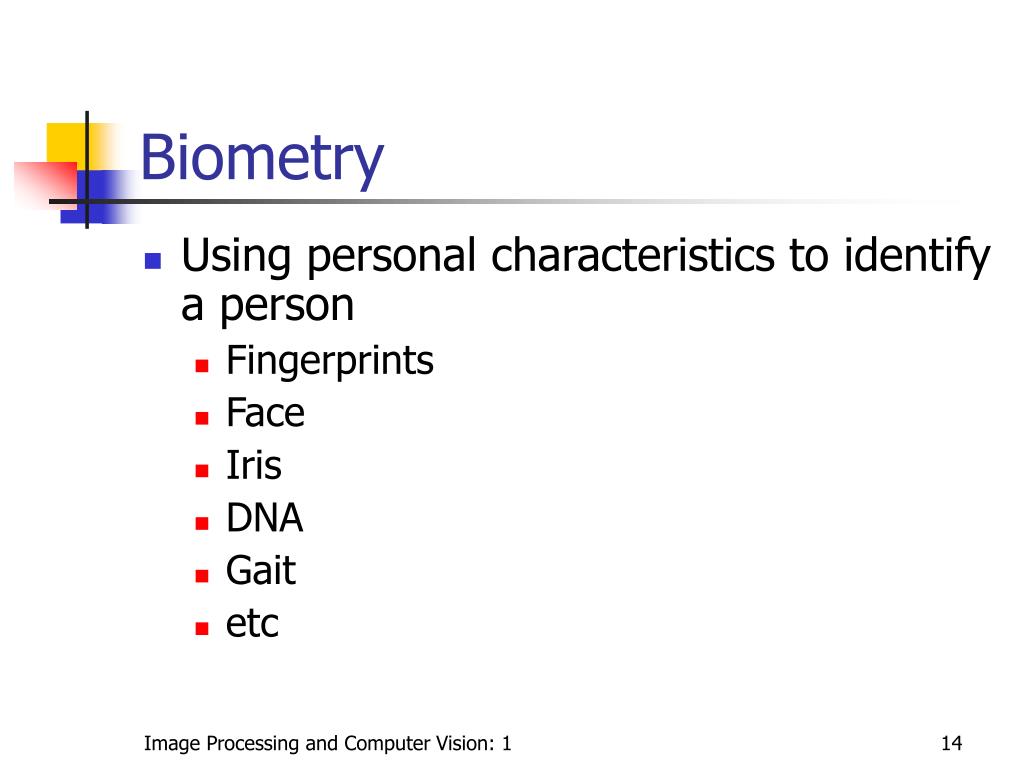 Biometry

- Using personal characteristics to identify a person
  - Fingerprints
  - Face
  - Iris
  - DNA
  - Gait
  - etc

Image Processing and Computer Vision: 1

14